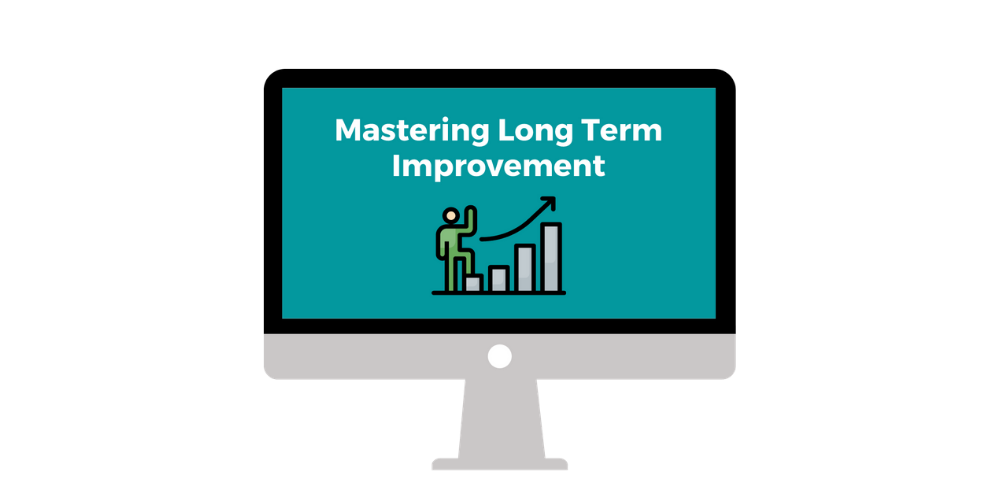 Mastering Long Term Improvement